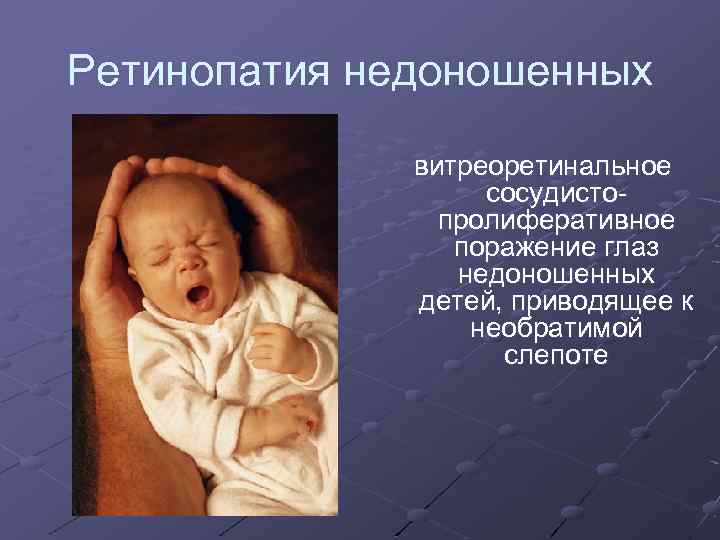 Ретинопатия недоношенных

витреоретинальное сосудисто-пролиферативное поражение глаз недоношенных детей, приводящее к необратимой слепоте